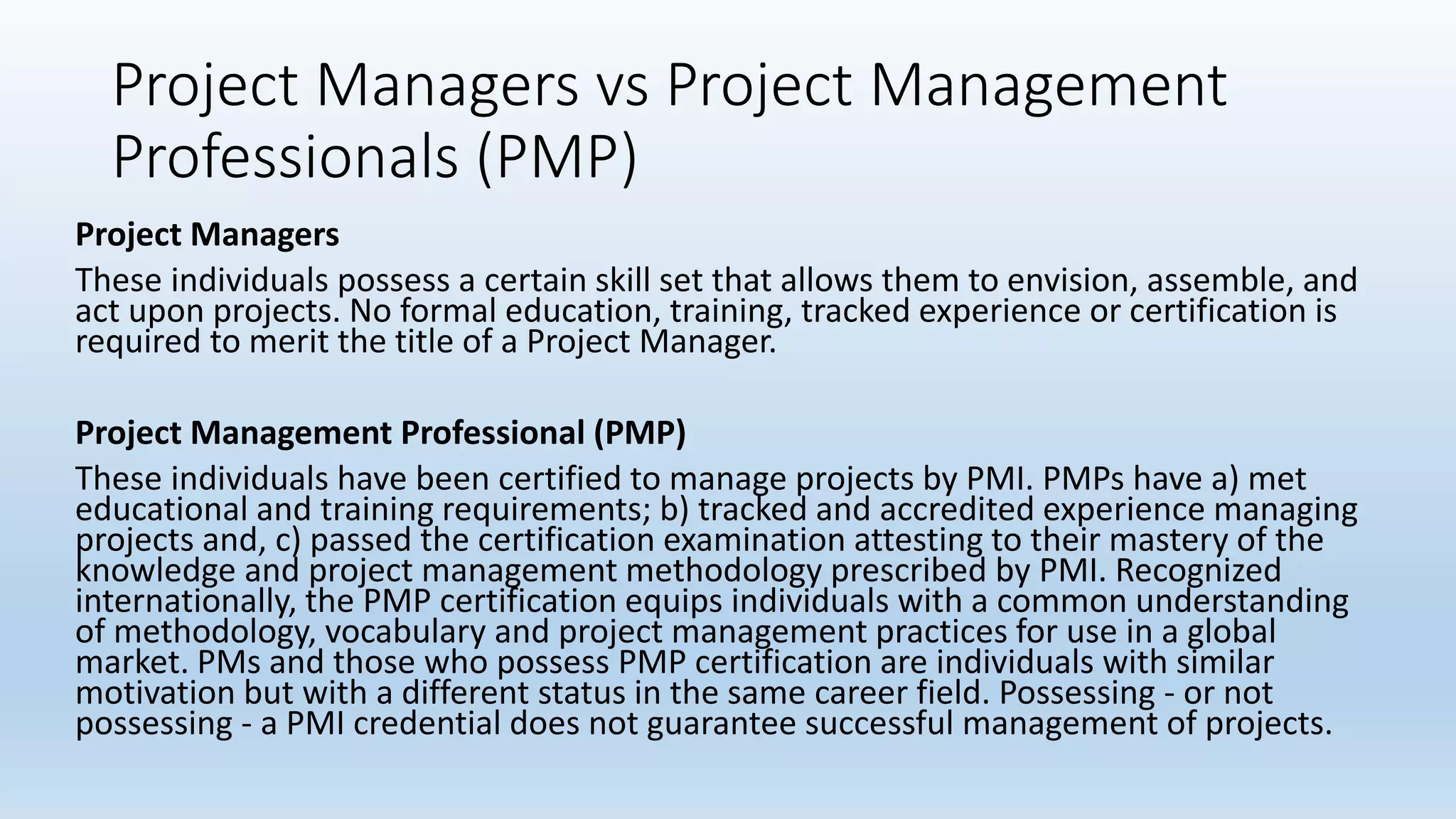 Project Managers vs Project Management Professionals (PMP)

Project Managers

These individuals possess a certain skill set that allows them to envision, assemble, and act upon projects. No formal education, training, tracked experience or certification is required to merit the title of a Project Manager.

Project Management Professional (PMP)

These individuals have been certified to manage projects by PMI. PMPs have a) met educational and training requirements; b) tracked and accredited experience managing projects and, c) passed the certification examination attesting to their mastery of the knowledge and project management methodology prescribed by PMI. Recognized internationally, the PMP certification equips individuals with a common understanding of methodology, vocabulary and project management practices for use in a global market. PMs and those who possess PMP certification are individuals with similar motivation but with a different status in the same career field. Possessing - or not possessing - a PMI credential does not guarantee successful management of projects.